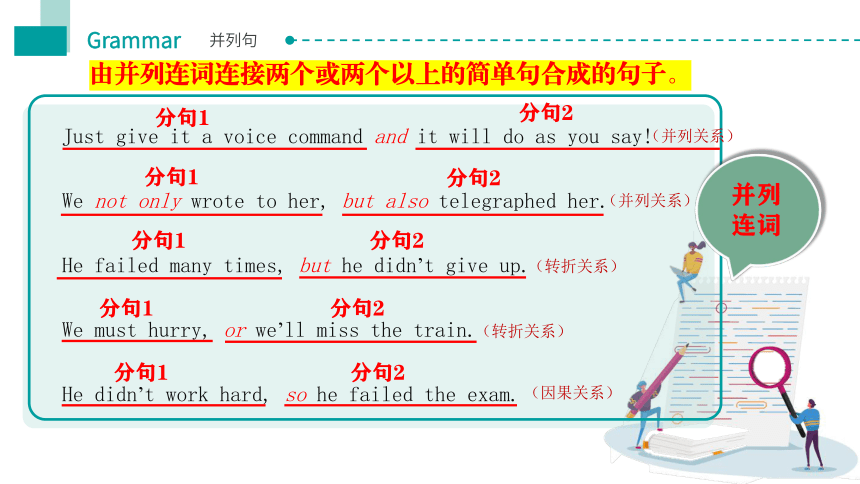 Grammar 并列句

由并列连词连接两个或两个以上的简单句合成的句子。

分句1 分句2
Just give it a voice command and it will do as you say!（并列关系）

分句1 分句2
We not only wrote to her, but also telegraphed her.（并列关系）

分句1 分句2
He failed many times, but he didn't give up.（转折关系）

分句1 分句2
We must hurry, or we'll miss the train.（转折关系）

分句1 分句2
He didn't work hard, so he failed the exam.（因果关系）

并列连词